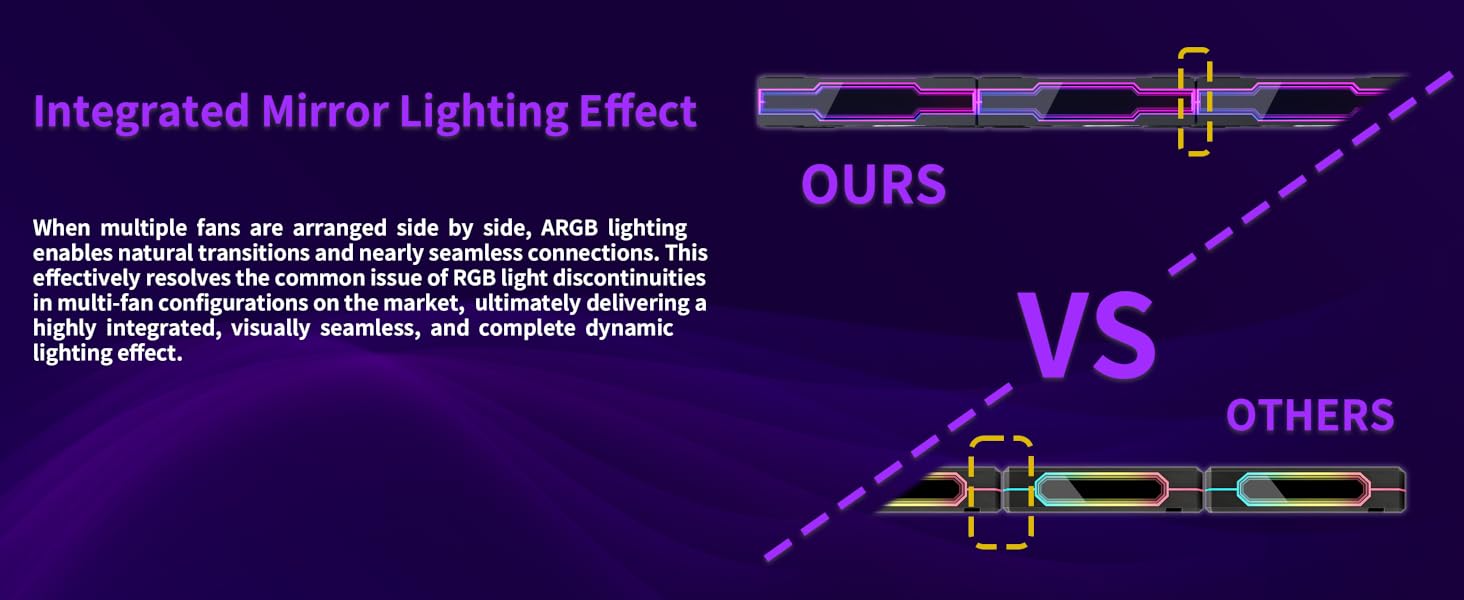 Integrated Mirror Lighting Effect

When multiple fans are arranged side by side, ARGB lighting enables natural transitions and nearly seamless connections. This effectively resolves the common issue of RGB light discontinuities in multi-fan configurations on the market, ultimately delivering a highly integrated, visually seamless, and complete dynamic lighting effect.

OURS

VS

OTHERS